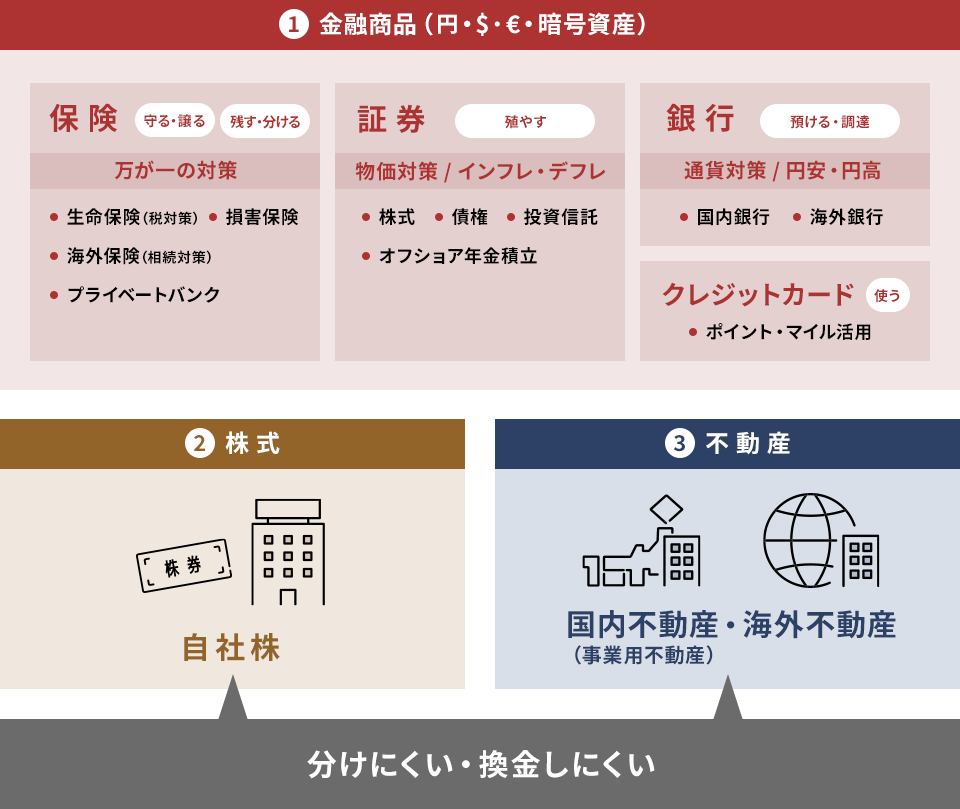 1 金融商品（円・$・€・暗号資産）

保険 守る・譲る 残す・分ける

万が一の対策

● 生命保険（税対策） ● 損害保険
● 海外保険（相続対策）
● プライベートバンク

証券 殖やす

物価対策 / インフレ・デフレ

● 株式 ● 債権 ● 投資信託
● オフショア年金積立

銀行 預ける・調達

通貨対策 / 円安・円高

● 国内銀行 ● 海外銀行

クレジットカード 使う

● ポイント・マイル活用

2 株式

株券

自社株

3 不動産

国内不動産・海外不動産
（事業用不動産）

分けにくい・換金しにくい